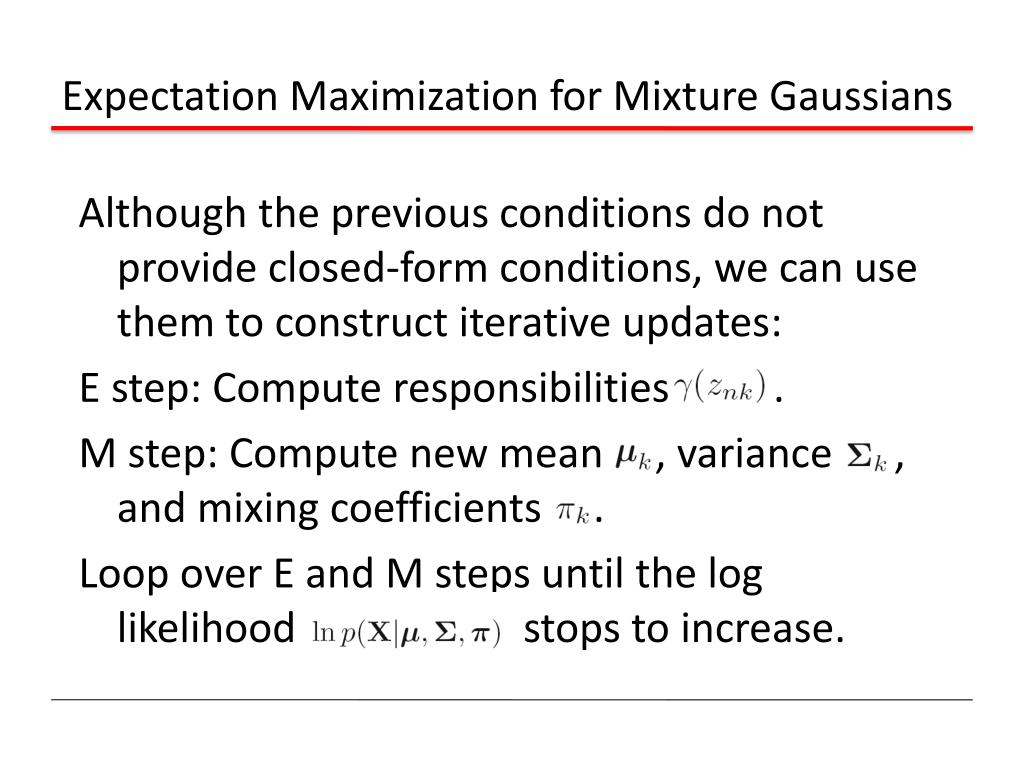 Expectation Maximization for Mixture Gaussians

Although the previous conditions do not provide closed-form conditions, we can use them to construct iterative updates:

E step: Compute responsibilities $\gamma(z_{nk})$.

M step: Compute new mean $\boldsymbol{\mu}_k$, variance $\boldsymbol{\Sigma}_k$, and mixing coefficients $\pi_k$.

Loop over E and M steps until the log likelihood $\ln p(\mathbf{X}|\boldsymbol{\mu}, \boldsymbol{\Sigma}, \boldsymbol{\pi})$ stops to increase.